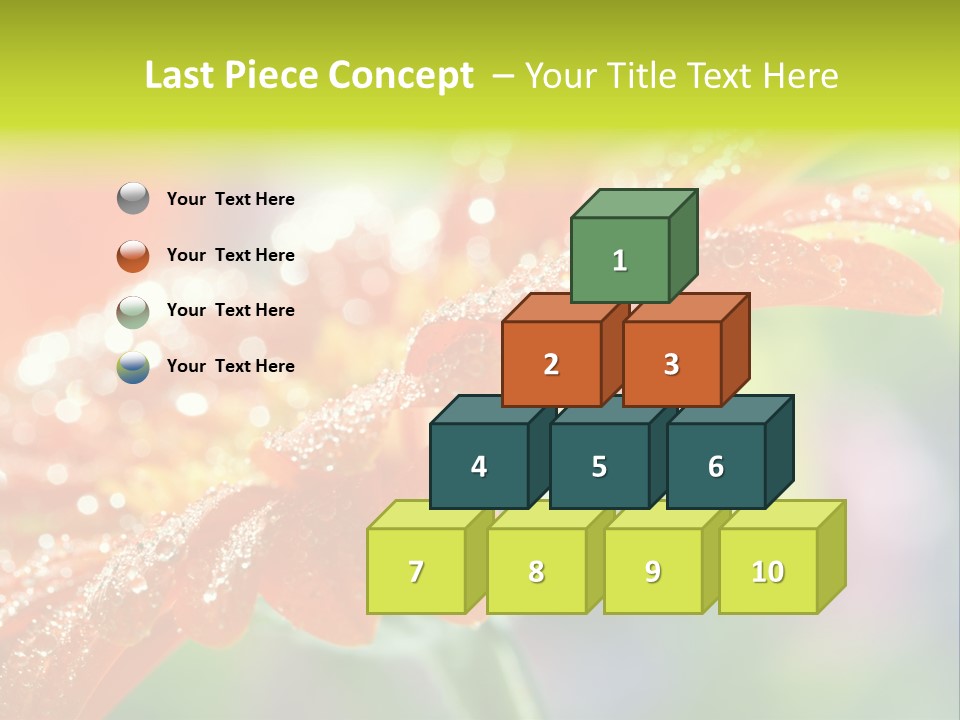 Last Piece Concept – Your Title Text Here

Your Text Here

Your Text Here

Your Text Here

Your Text Here

1

2 3

4 5 6

7 8 9 10